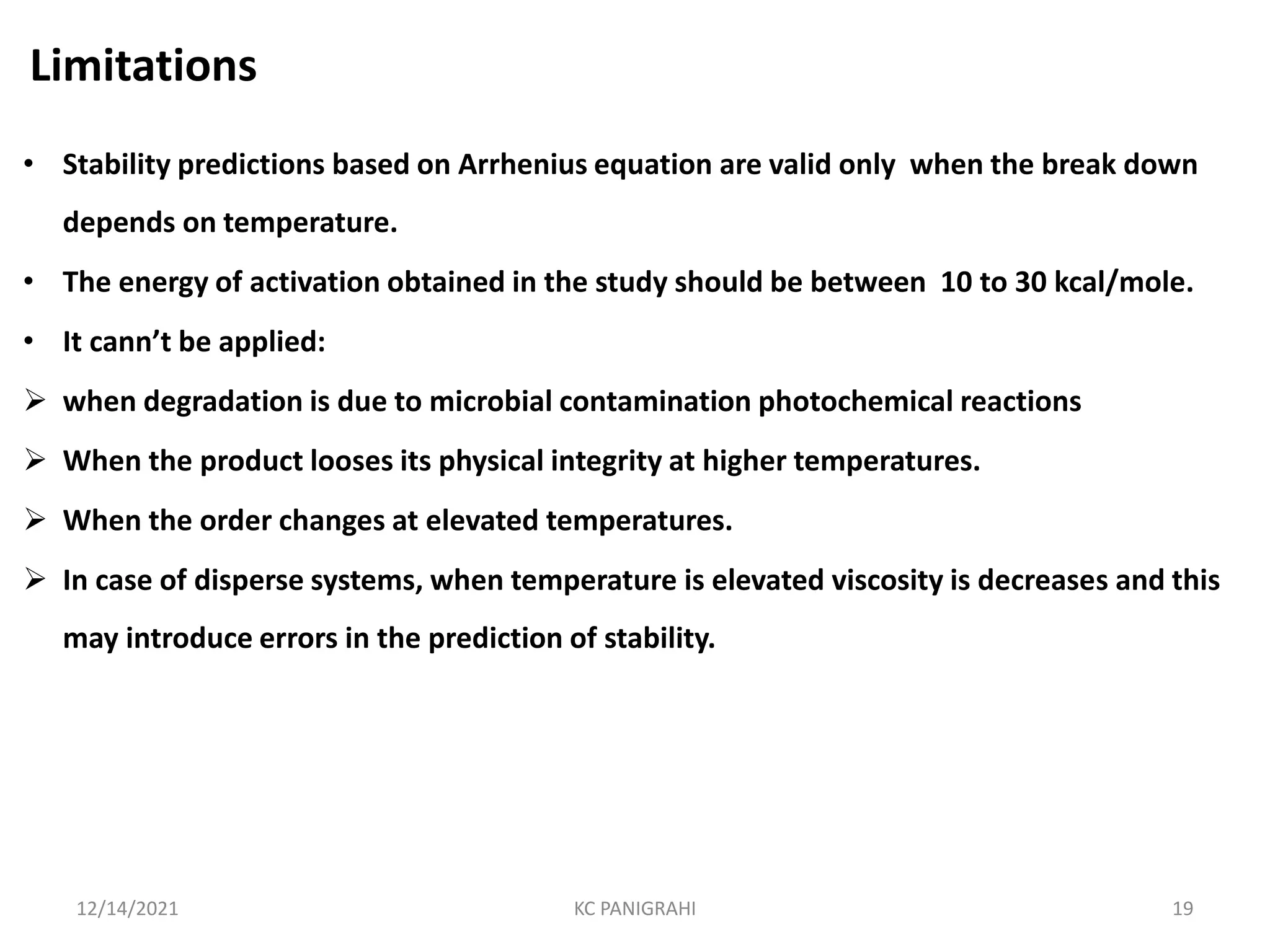 Limitations

• Stability predictions based on Arrhenius equation are valid only when the break down depends on temperature.

• The energy of activation obtained in the study should be between 10 to 30 kcal/mole.

• It cann’t be applied:

➢ when degradation is due to microbial contamination photochemical reactions

➢ When the product looses its physical integrity at higher temperatures.

➢ When the order changes at elevated temperatures.

➢ In case of disperse systems, when temperature is elevated viscosity is decreases and this may introduce errors in the prediction of stability.

12/14/2021 KC PANIGRAHI 19